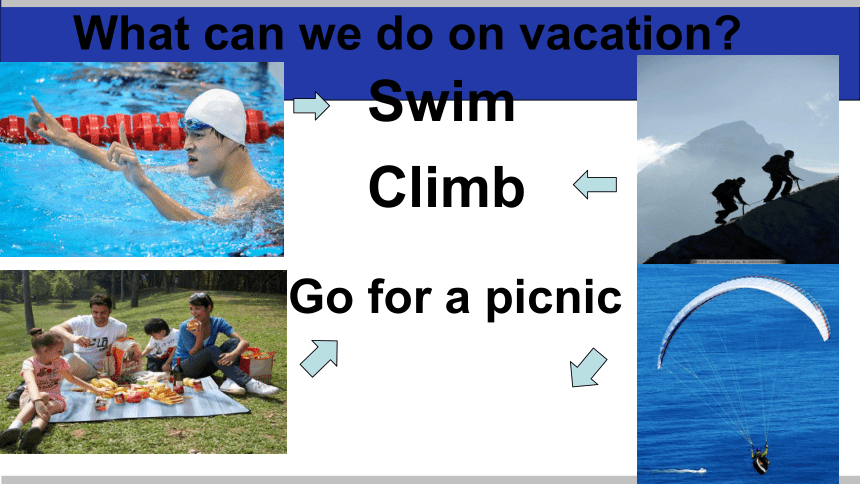 What can we do on vacation?

Swim

Climb

Go for a picnic